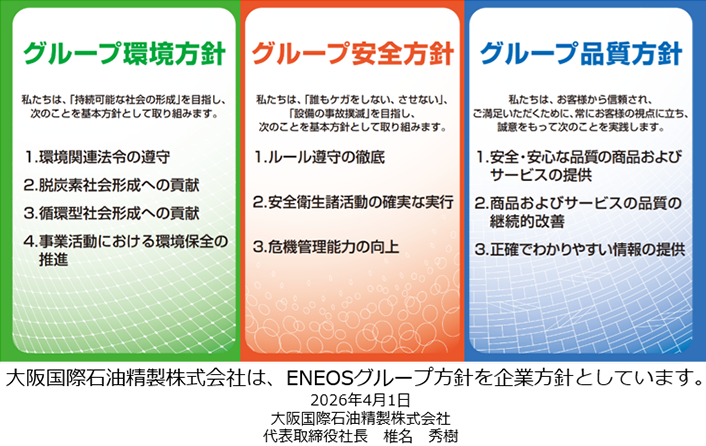 グループ環境方針

私たちは、「持続可能な社会の形成」を目指し、次のことを基本方針として取り組みます。

1.環境関連法令の遵守

2.脱炭素社会形成への貢献

3.循環型社会形成への貢献

4.事業活動における環境保全の推進

グループ安全方針

私たちは、「誰もケガをしない、させない」、「設備の事故撲滅」を目指し、次のことを基本方針として取り組みます。

1.ルール遵守の徹底

2.安全衛生諸活動の確実な実行

3.危機管理能力の向上

グループ品質方針

私たちは、お客様から信頼され、ご満足いただくために、常にお客様の視点に立ち、誠意をもって次のことを実践します。

1.安全・安心な品質の商品およびサービスの提供

2.商品およびサービスの品質の継続的改善

3.正確でわかりやすい情報の提供

大阪国際石油精製株式会社は、ENEOSグループ方針を企業方針としています。
2026年4月1日
大阪国際石油精製株式会社
代表取締役社長　椎名　秀樹